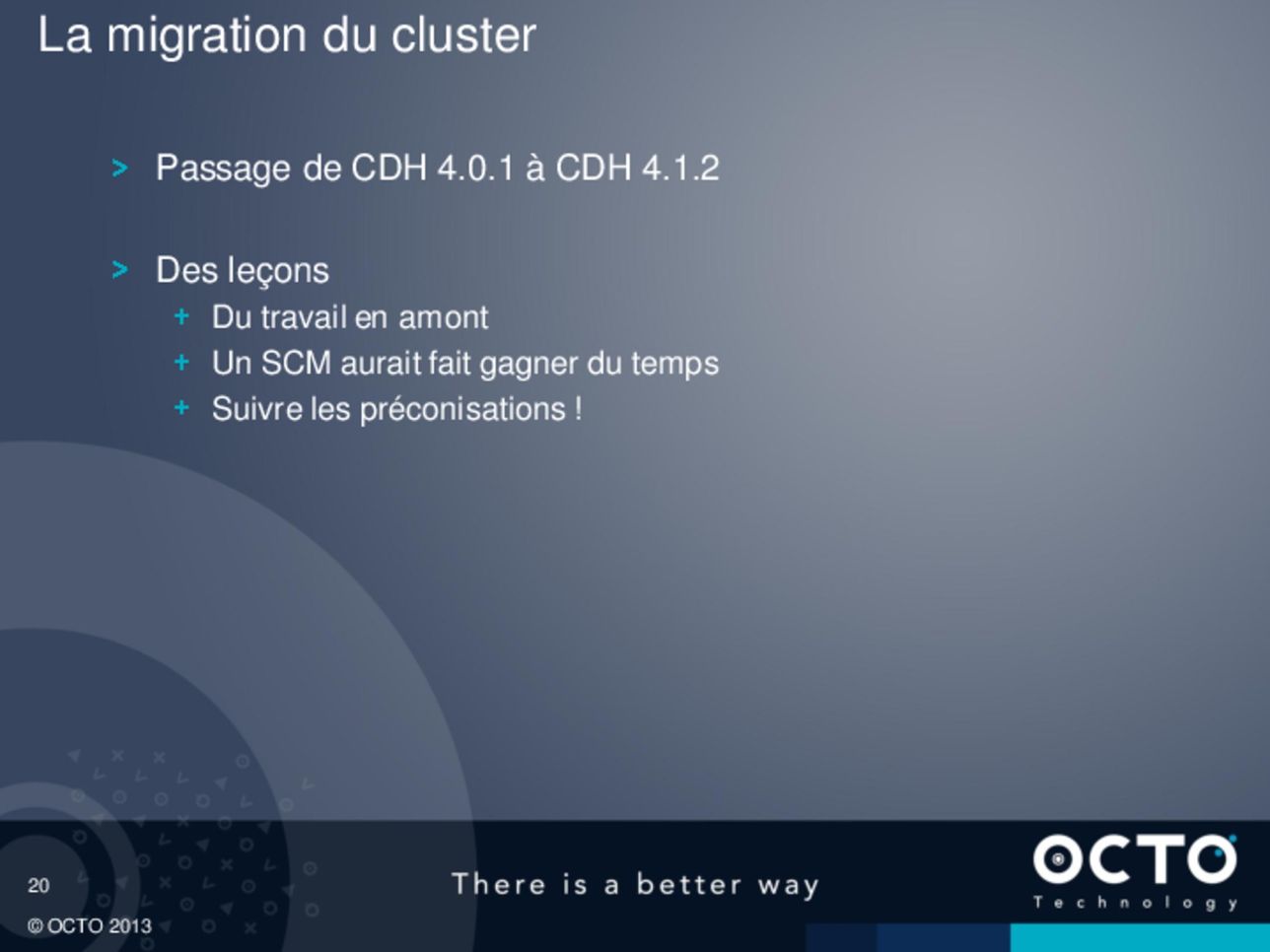 La migration du cluster

> Passage de CDH 4.0.1 à CDH 4.1.2

> Des leçons
+ Du travail en amont
+ Un SCM aurait fait gagner du temps
+ Suivre les préconisations !

20
© OCTO 2013

There is a better way

OCTO
Technology